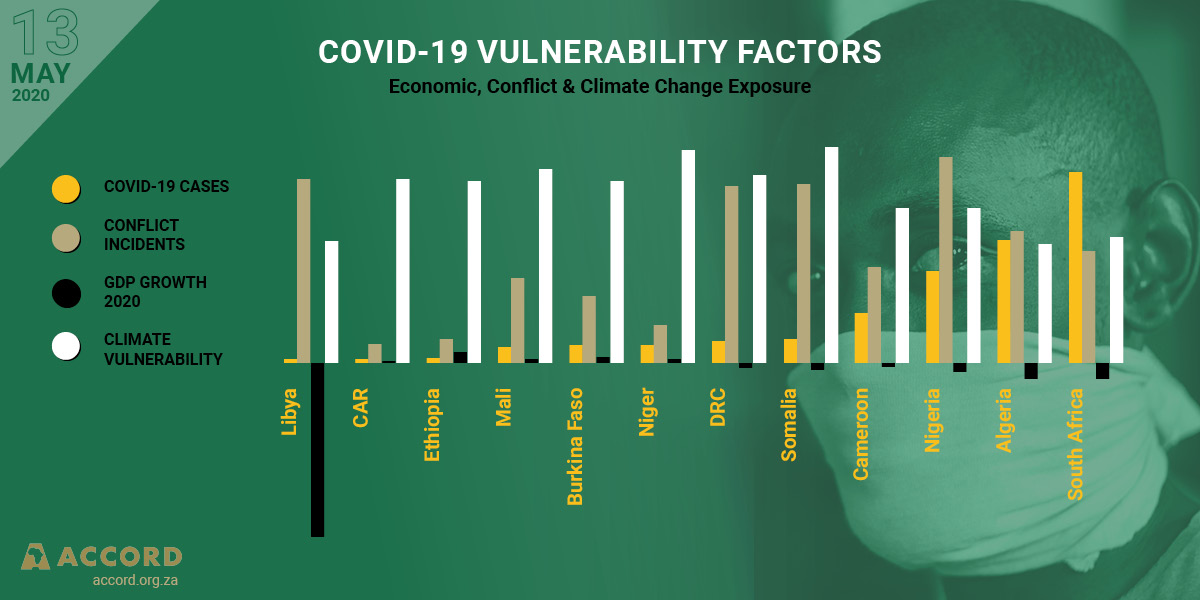 13
MAY
2020

COVID-19 VULNERABILITY FACTORS
Economic, Conflict & Climate Change Exposure

COVID-19 CASES
CONFLICT INCIDENTS
GDP GROWTH 2020
CLIMATE VULNERABILITY

Libya
CAR
Ethiopia
Mali
Burkina Faso
Niger
DRC
Somalia
Cameroon
Nigeria
Algeria
South Africa

ACCORD
accord.org.za